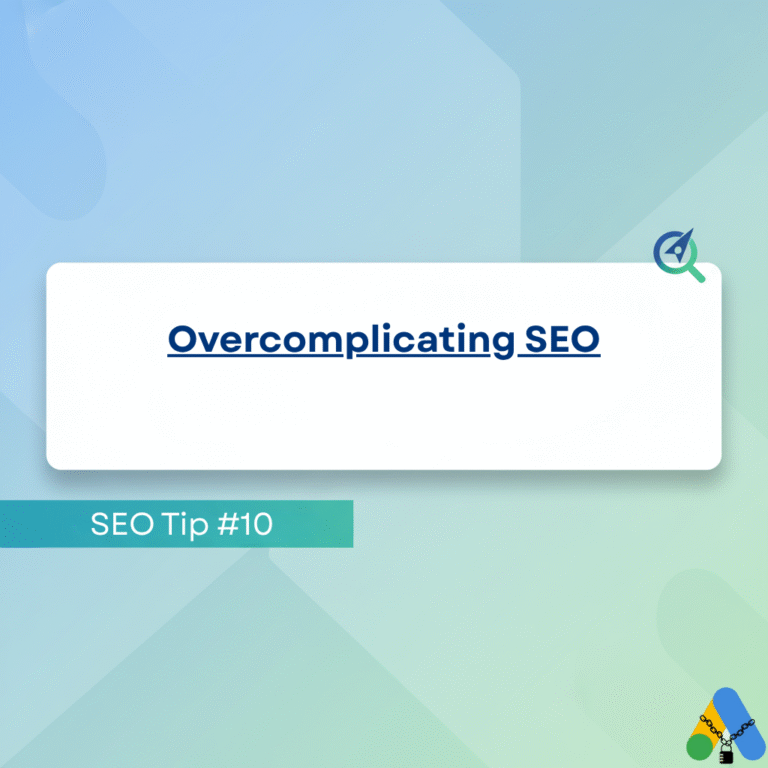 Overcomplicating SEO

SEO Tip #10